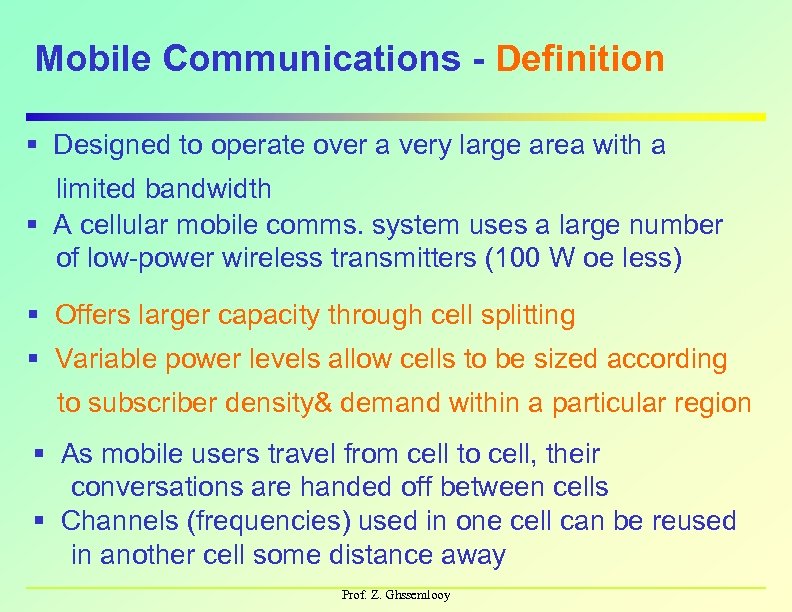 Mobile Communications - Definition

▪ Designed to operate over a very large area with a limited bandwidth
▪ A cellular mobile comms. system uses a large number of low-power wireless transmitters (100 W oe less)

▪ Offers larger capacity through cell splitting
▪ Variable power levels allow cells to be sized according to subscriber density& demand within a particular region

▪ As mobile users travel from cell to cell, their conversations are handed off between cells
▪ Channels (frequencies) used in one cell can be reused in another cell some distance away

Prof. Z. Ghssemlooy